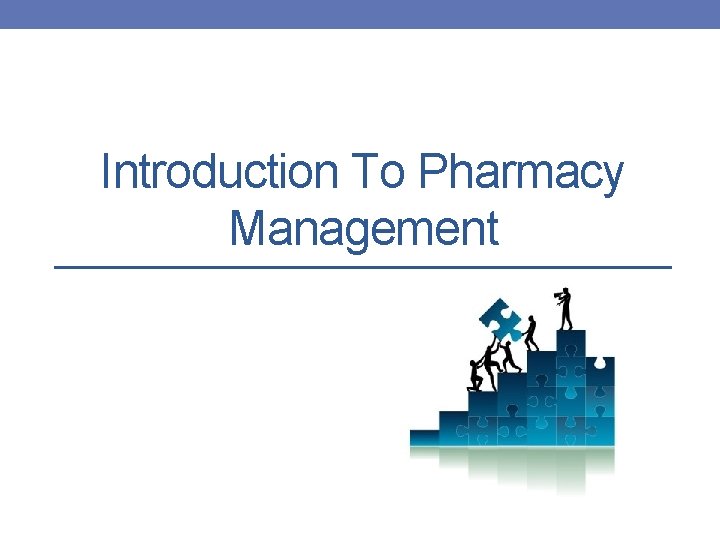 Introduction To Pharmacy Management